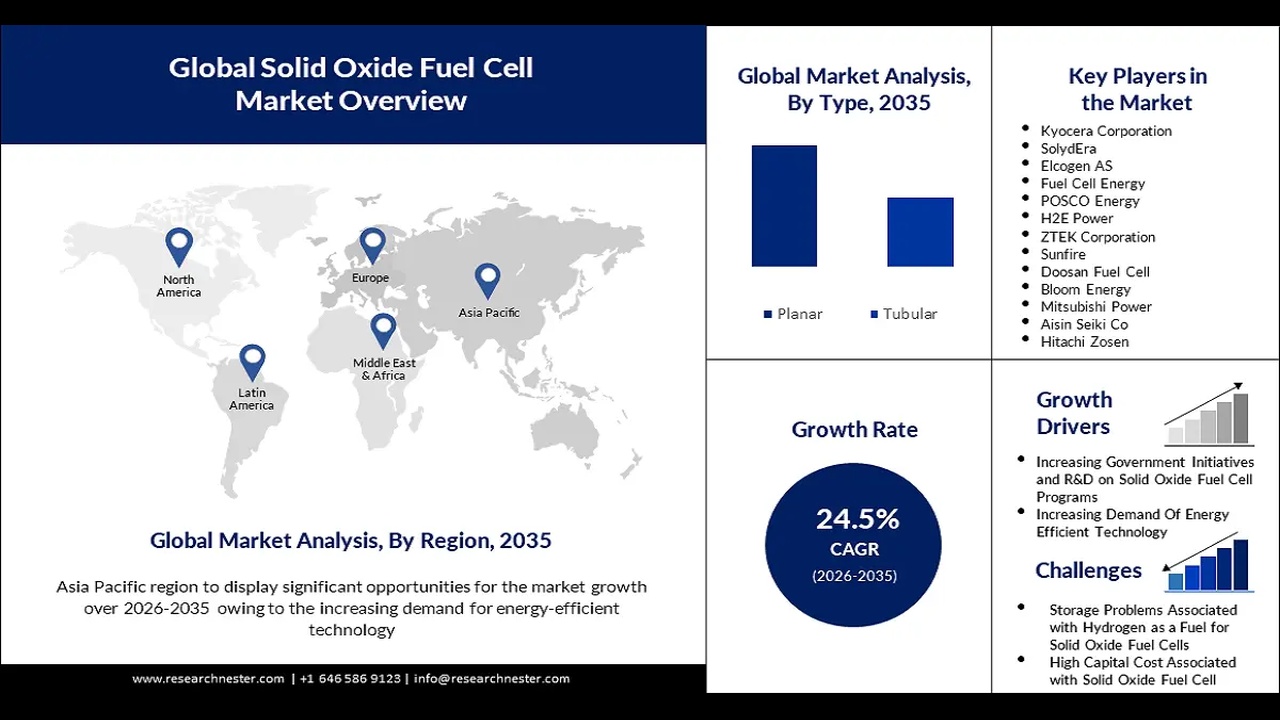 Global Solid Oxide Fuel Cell Market Overview

North America

Europe

Asia Pacific

Middle East & Africa

Latin America

Global Market Analysis, By Region, 2035

Asia Pacific region to display significant opportunities for the market growth over 2026-2035 owing to the increasing demand for energy-efficient technology

www.researchnester.com | +1 646 586 9123 | info@researchnester.com

Global Market Analysis, By Type, 2035

Planar Tubular

Key Players in the Market

- Kyocera Corporation
- SolydEra
- Elcogen AS
- Fuel Cell Energy
- POSCO Energy
- H2E Power
- ZTEK Corporation
- Sunfire
- Doosan Fuel Cell
- Bloom Energy
- Mitsubishi Power
- Aisin Seiki Co
- Hitachi Zosen

Growth Rate

24.5%
CAGR
(2026-2035)

Growth Drivers

- Increasing Government Initiatives and R&D on Solid Oxide Fuel Cell Programs
- Increasing Demand Of Energy Efficient Technology

Challenges

- Storage Problems Associated with Hydrogen as a Fuel for Solid Oxide Fuel Cells
- High Capital Cost Associated with Solid Oxide Fuel Cell